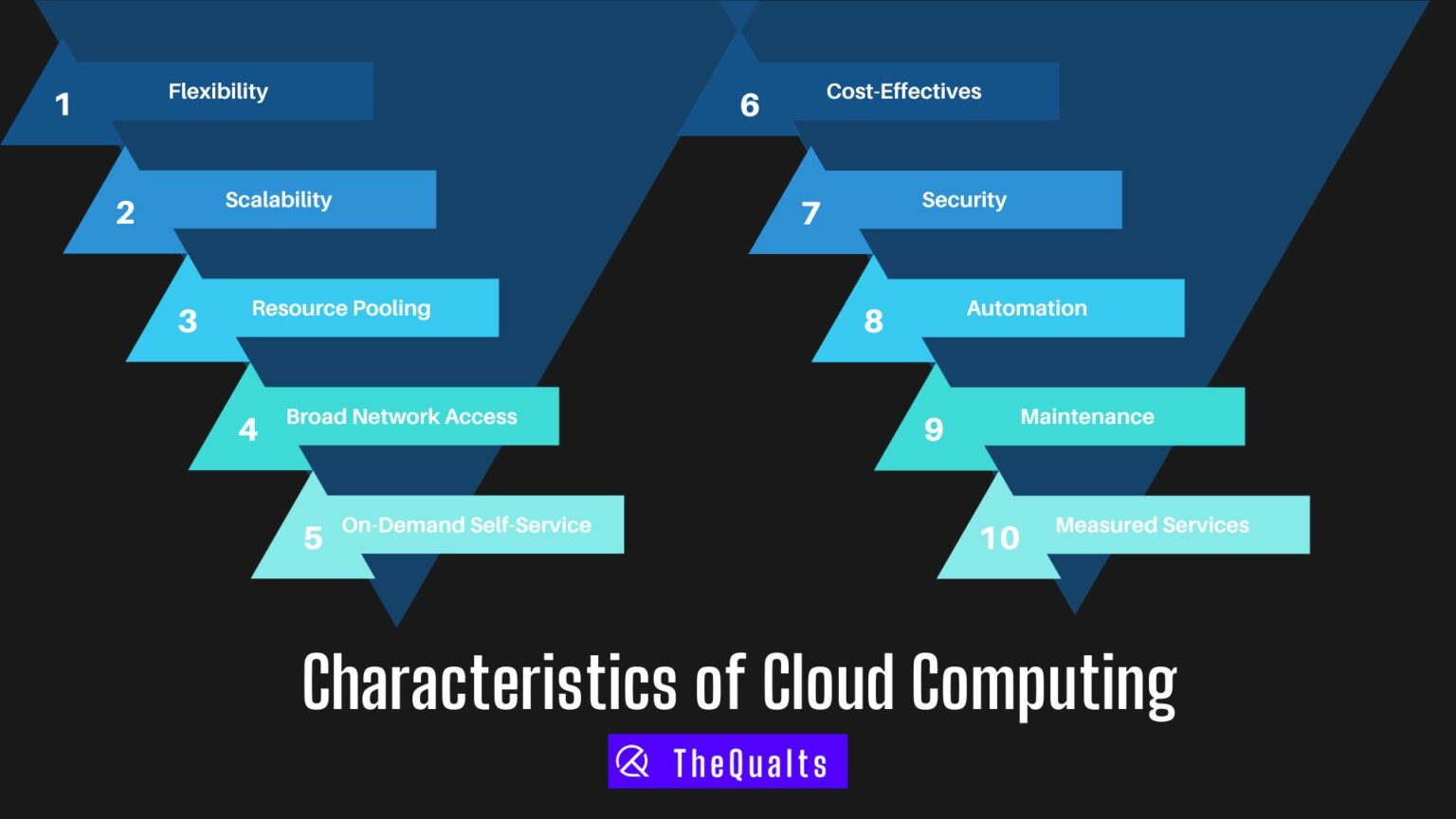 1 Flexibility

2 Scalability

3 Resource Pooling

4 Broad Network Access

5 On-Demand Self-Service

6 Cost-Effectives

7 Security

8 Automation

9 Maintenance

10 Measured Services

Characteristics of Cloud Computing

TheQualts